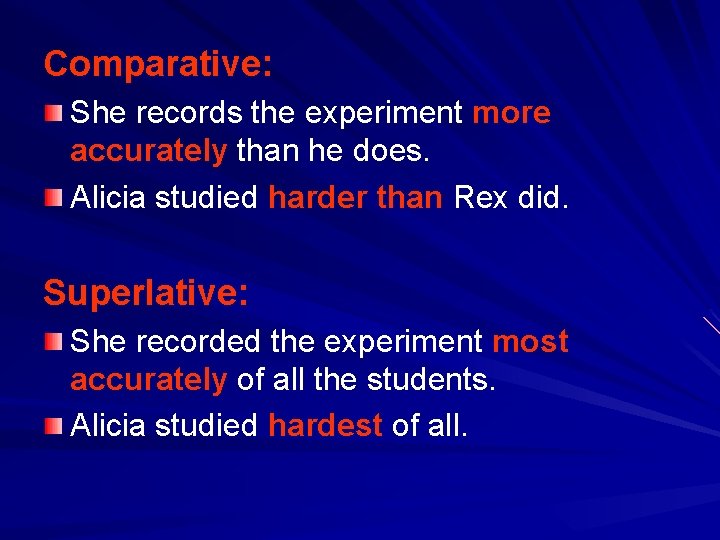 Comparative:

She records the experiment more accurately than he does.

Alicia studied harder than Rex did.

Superlative:

She recorded the experiment most accurately of all the students.

Alicia studied hardest of all.